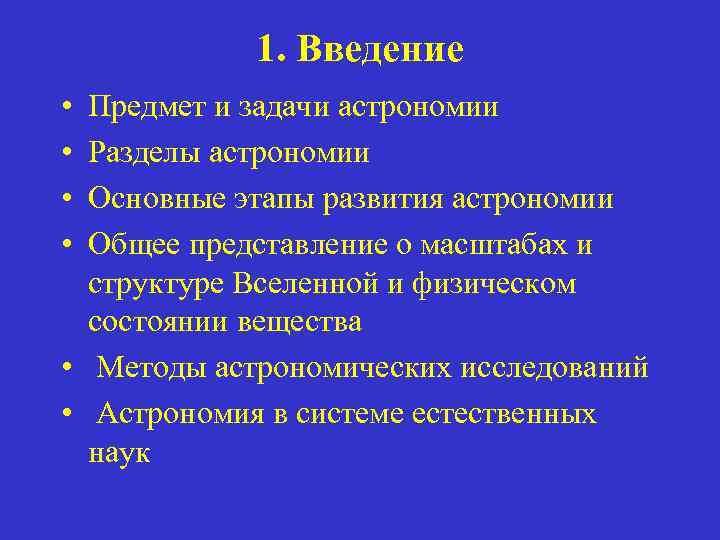 1. Введение

• Предмет и задачи астрономии
• Разделы астрономии
• Основные этапы развития астрономии
• Общее представление о масштабах и структуре Вселенной и физическом состоянии вещества
• Методы астрономических исследований
• Астрономия в системе естественных наук